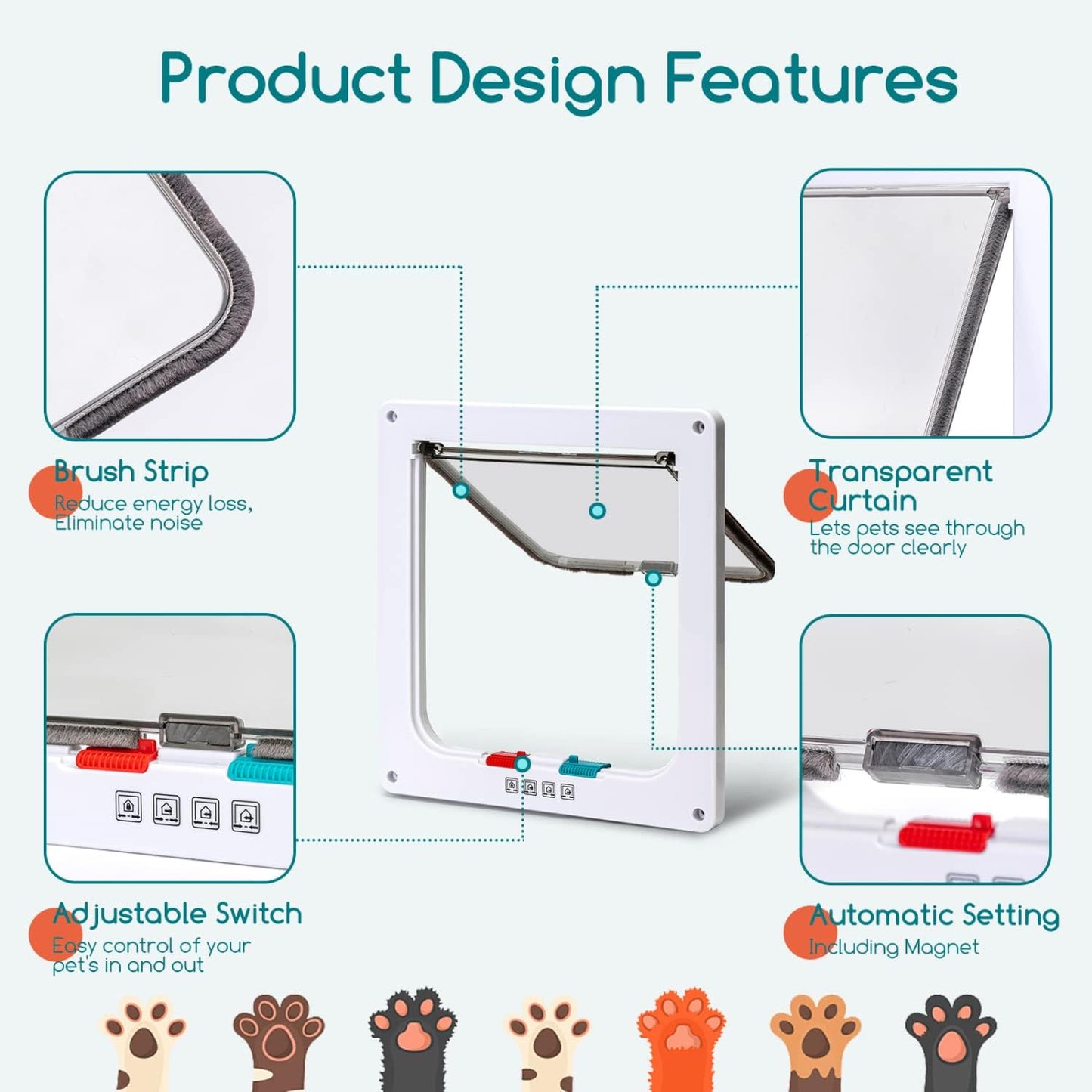 Product Design Features

Brush Strip
Reduce energy loss, Eliminate noise

Transparent Curtain
Lets pets see through the door clearly

Adjustable Switch
Easy control of your pet's in and out

Automatic Setting
Including Magnet